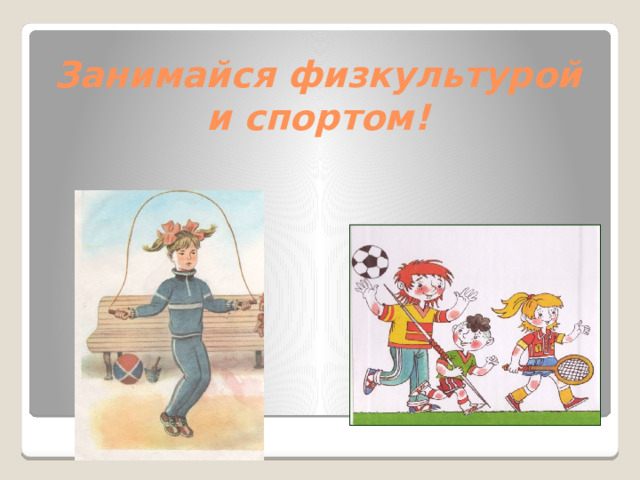 Занимайся физкультурой и спортом!